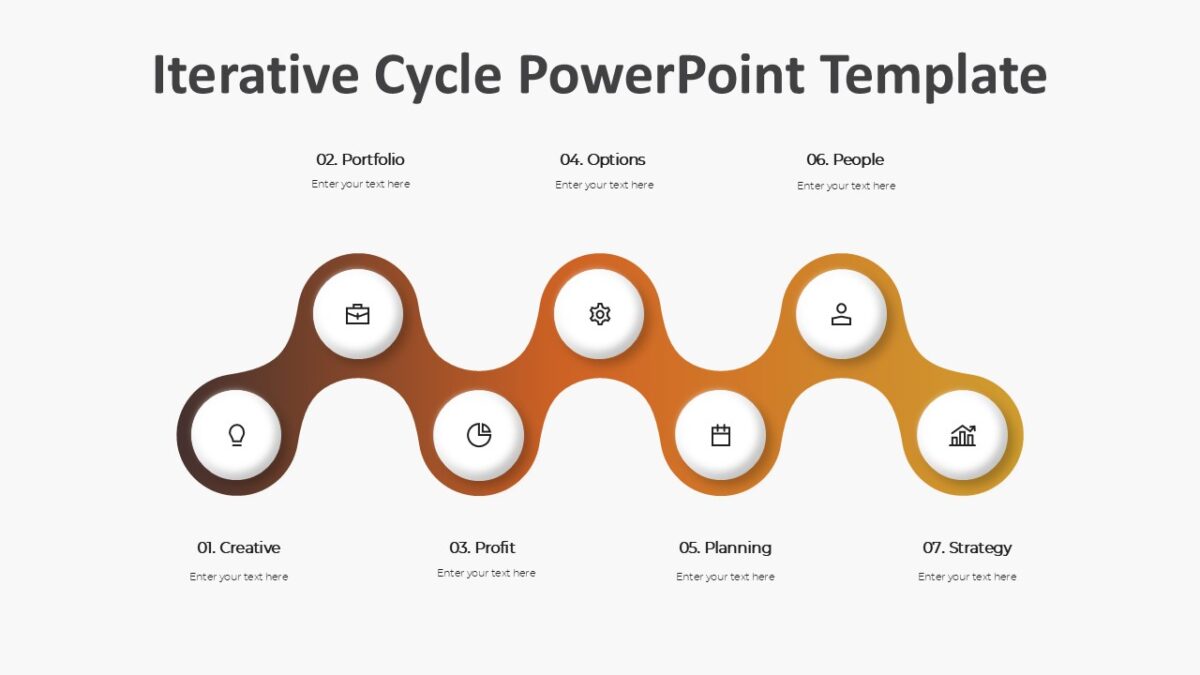 Iterative Cycle PowerPoint Template

02. Portfolio
Enter your text here

04. Options
Enter your text here

06. People
Enter your text here

01. Creative
Enter your text here

03. Profit
Enter your text here

05. Planning
Enter your text here

07. Strategy
Enter your text here